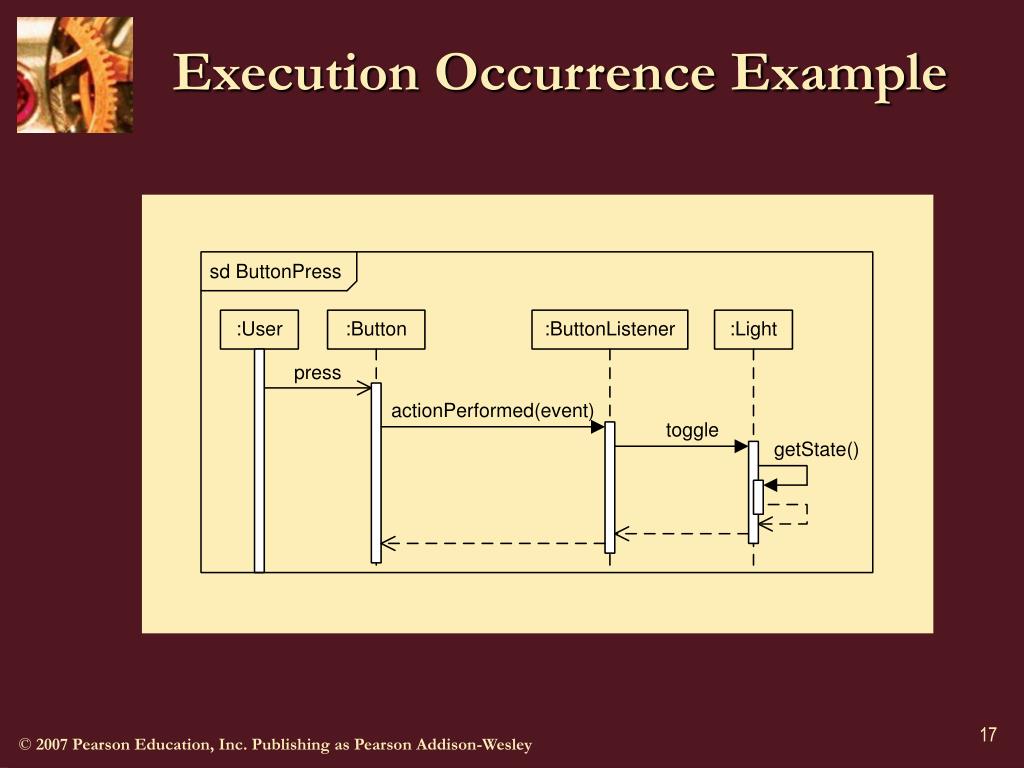 Execution Occurrence Example

sd ButtonPress

:User

:Button

:ButtonListener

:Light

press

actionPerformed(event)

toggle

getState()

© 2007 Pearson Education, Inc. Publishing as Pearson Addison-Wesley

17